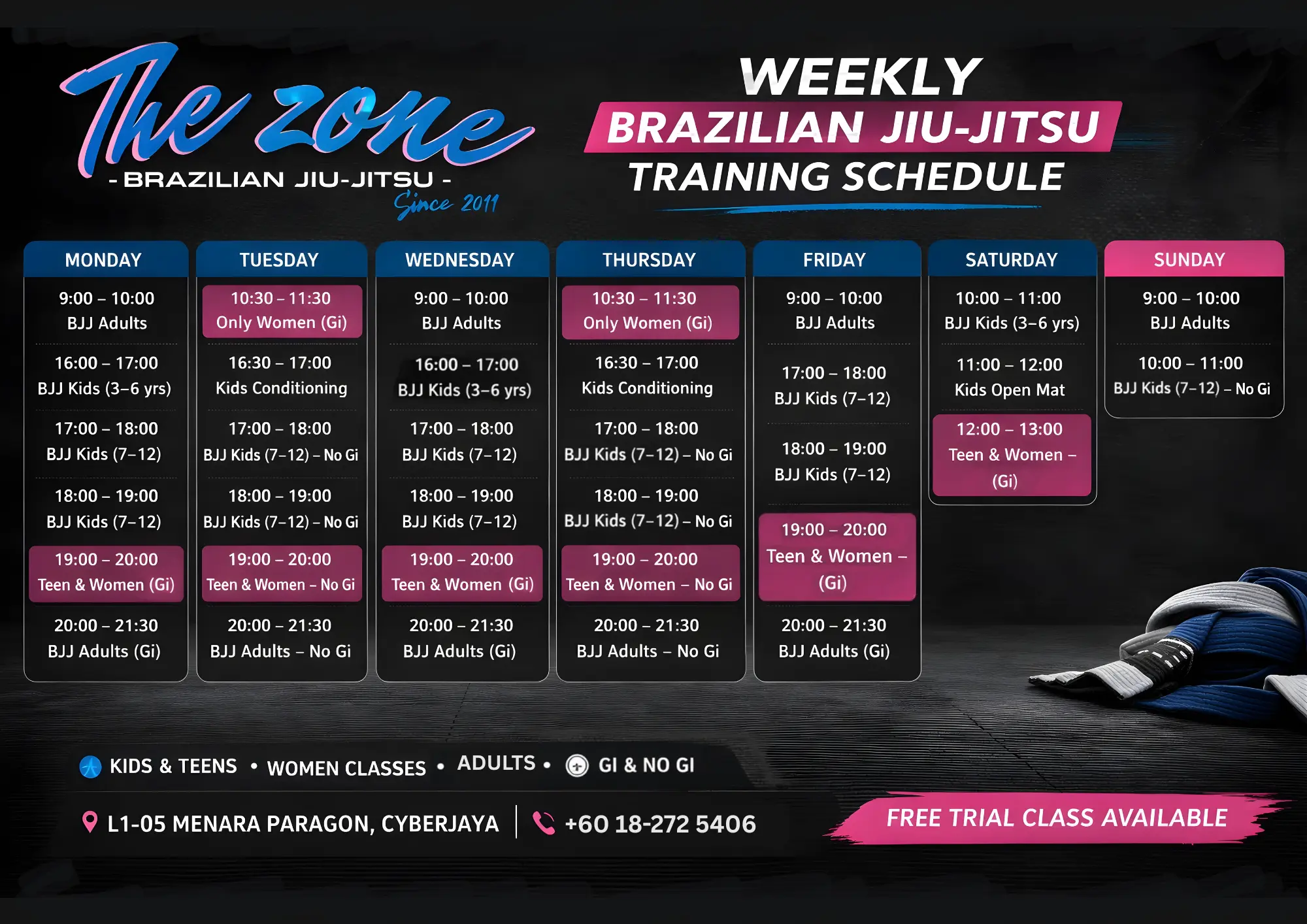 The zone
- BRAZILIAN JIU-JITSU -
Since 2011

WEEKLY
BRAZILIAN JIU-JITSU
TRAINING SCHEDULE

MONDAY
9:00 – 10:00
BJJ Adults
16:00 – 17:00
BJJ Kids (3–6 yrs)
17:00 – 18:00
BJJ Kids (7–12)
18:00 – 19:00
BJJ Kids (7–12)
19:00 – 20:00
Teen & Women (Gi)
20:00 – 21:30
BJJ Adults (Gi)

TUESDAY
10:30 – 11:30
Only Women (Gi)
16:30 – 17:00
Kids Conditioning
17:00 – 18:00
BJJ Kids (7–12) – No Gi
18:00 – 19:00
BJJ Kids (7–12) – No Gi
19:00 – 20:00
Teen & Women – No Gi
20:00 – 21:30
BJJ Adults – No Gi

WEDNESDAY
9:00 – 10:00
BJJ Adults
16:00 – 17:00
BJJ Kids (3–6 yrs)
17:00 – 18:00
BJJ Kids (7–12)
18:00 – 19:00
BJJ Kids (7–12)
19:00 – 20:00
Teen & Women (Gi)
20:00 – 21:30
BJJ Adults (Gi)

THURSDAY
10:30 – 11:30
Only Women (Gi)
16:30 – 17:00
Kids Conditioning
17:00 – 18:00
BJJ Kids (7–12) – No Gi
18:00 – 19:00
BJJ Kids (7–12) – No Gi
19:00 – 20:00
Teen & Women – No Gi
20:00 – 21:30
BJJ Adults – No Gi

FRIDAY
9:00 – 10:00
BJJ Adults
17:00 – 18:00
BJJ Kids (7–12)
18:00 – 19:00
BJJ Kids (7–12)
19:00 – 20:00
Teen & Women – (Gi)
20:00 – 21:30
BJJ Adults (Gi)

SATURDAY
10:00 – 11:00
BJJ Kids (3–6 yrs)
11:00 – 12:00
Kids Open Mat
12:00 – 13:00
Teen & Women – (Gi)

SUNDAY
9:00 – 10:00
BJJ Adults
10:00 – 11:00
BJJ Kids (7–12) – No Gi

KIDS & TEENS • WOMEN CLASSES • ADULTS • GI & NO GI

L1-05 MENARA PARAGON, CYBERJAYA | +60 18-272 5406

FREE TRIAL CLASS AVAILABLE